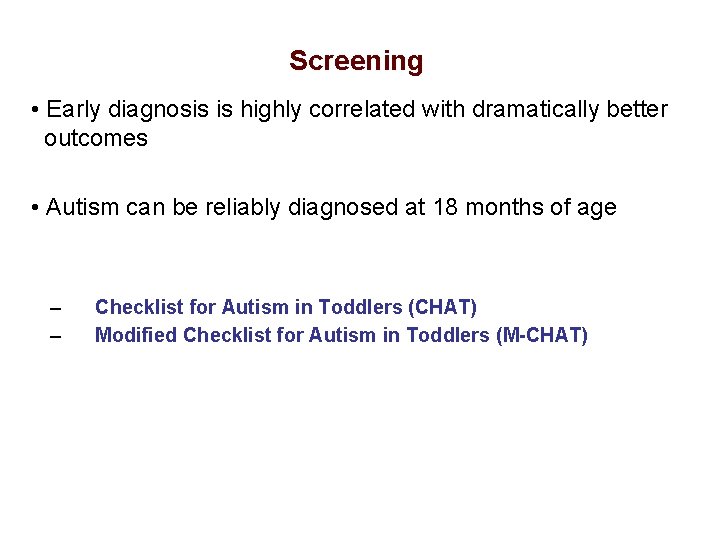 Screening

• Early diagnosis is highly correlated with dramatically better outcomes

• Autism can be reliably diagnosed at 18 months of age

– Checklist for Autism in Toddlers (CHAT)
– Modified Checklist for Autism in Toddlers (M-CHAT)